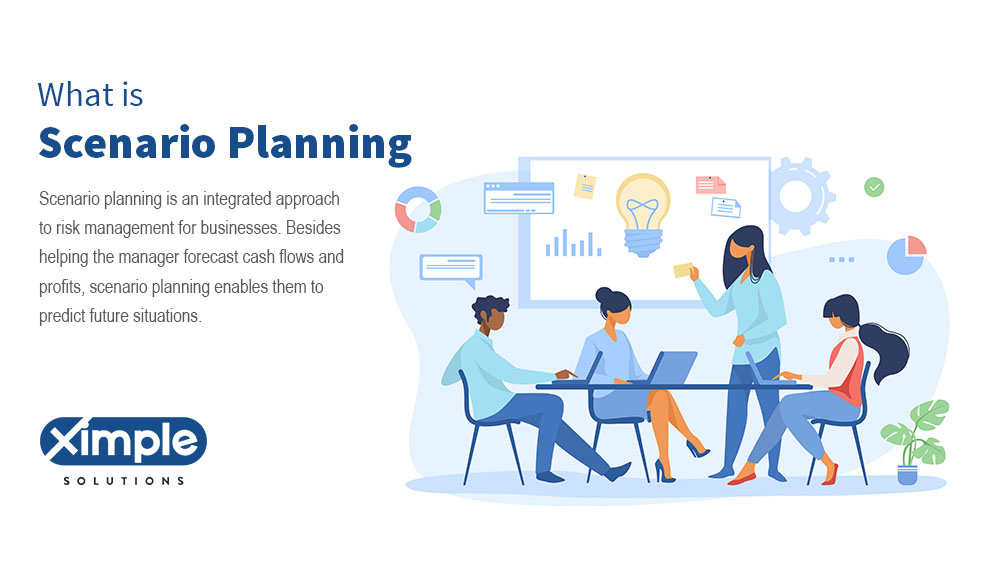 What is
Scenario Planning

Scenario planning is an integrated approach to risk management for businesses. Besides helping the manager forecast cash flows and profits, scenario planning enables them to predict future situations.

Ximple
SOLUTIONS